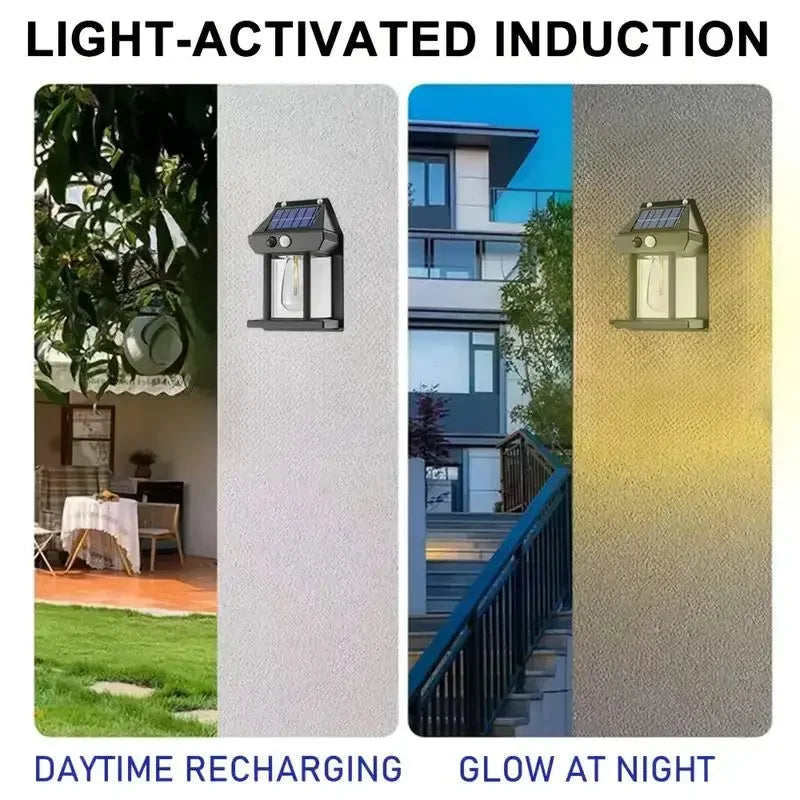 LIGHT-ACTIVATED INDUCTION

DAYTIME RECHARGING

GLOW AT NIGHT